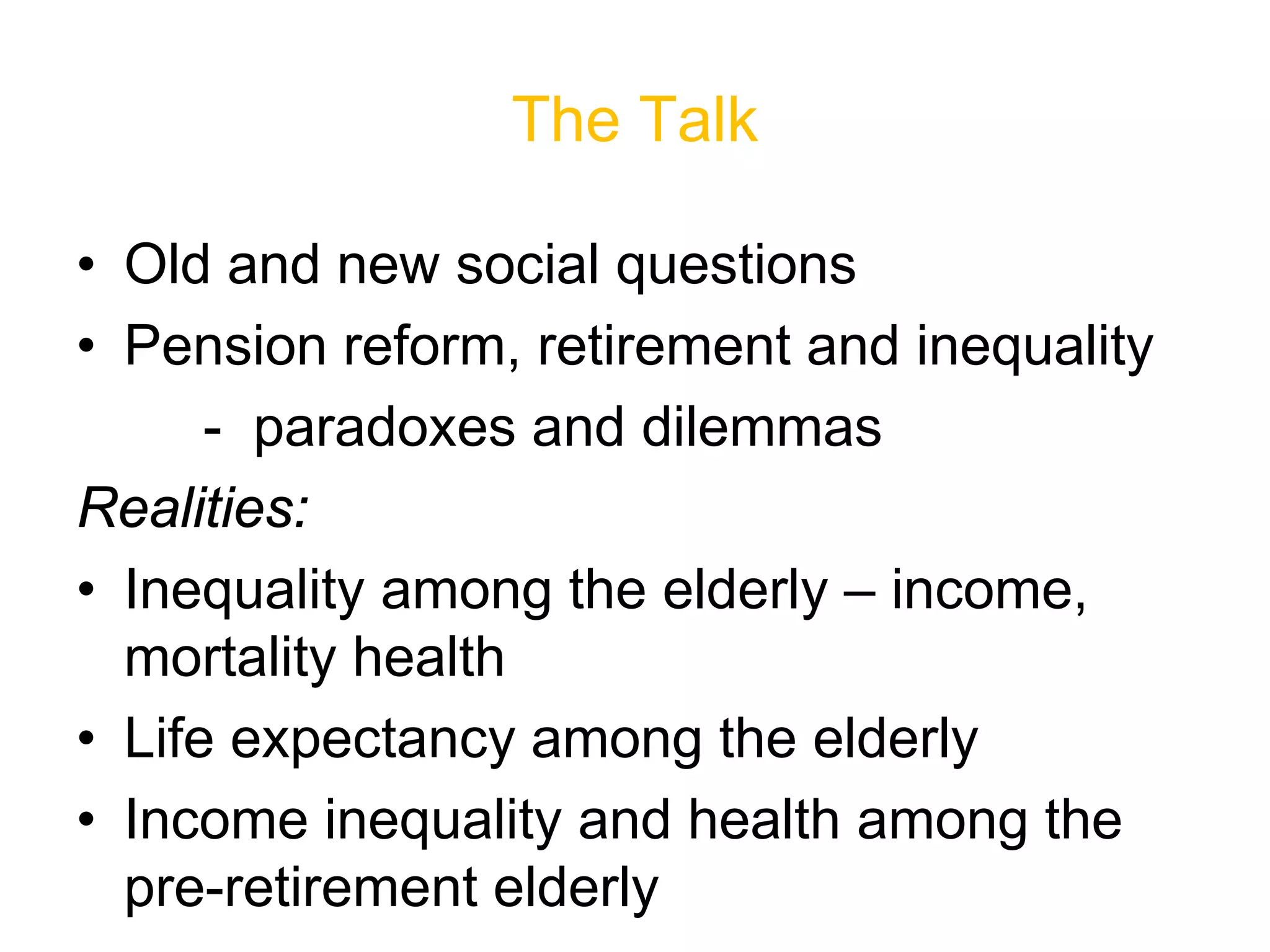 The Talk

• Old and new social questions
• Pension reform, retirement and inequality
  - paradoxes and dilemmas

Realities:
• Inequality among the elderly – income, mortality health
• Life expectancy among the elderly
• Income inequality and health among the pre-retirement elderly